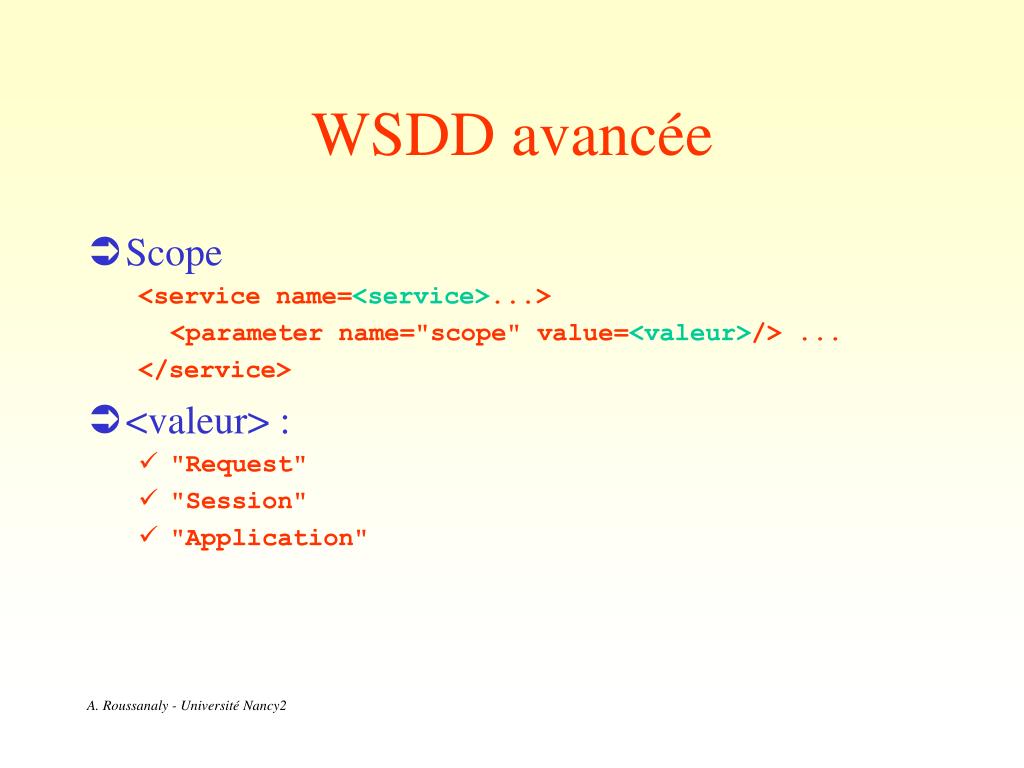 WSDD avancée

Scope
<service name=<service>...>
<parameter name="scope" value=<valeur>/> ...
</service>

<valeur> :
✓ "Request"
✓ "Session"
✓ "Application"

A. Roussanaly - Université Nancy2